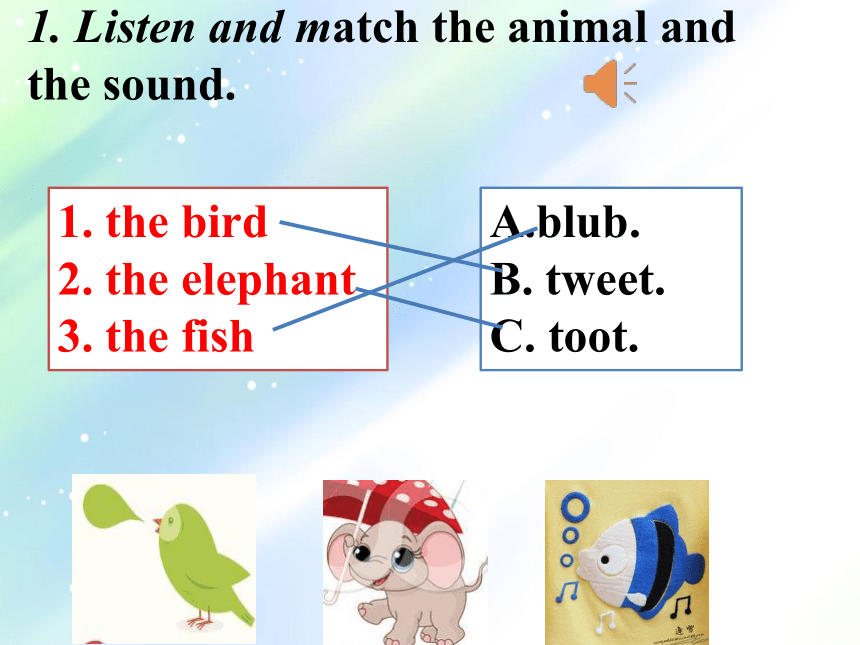 1. Listen and match the animal and the sound.

1. the bird
2. the elephant
3. the fish

A.blub.
B. tweet.
C. toot.